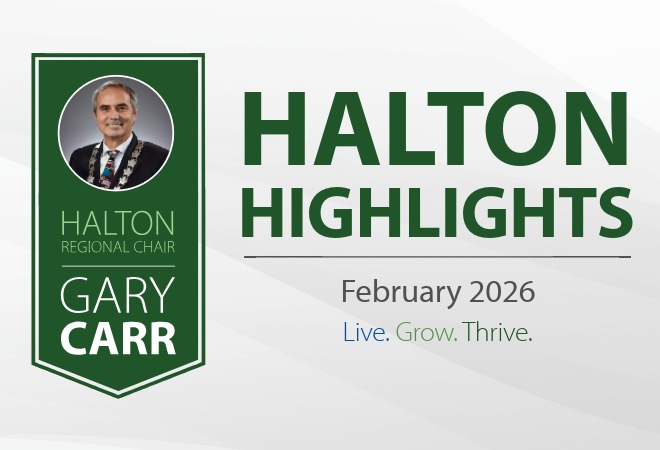 HALTON
REGIONAL CHAIR
GARY
CARR

HALTON
HIGHLIGHTS

February 2026

Live. Grow. Thrive.